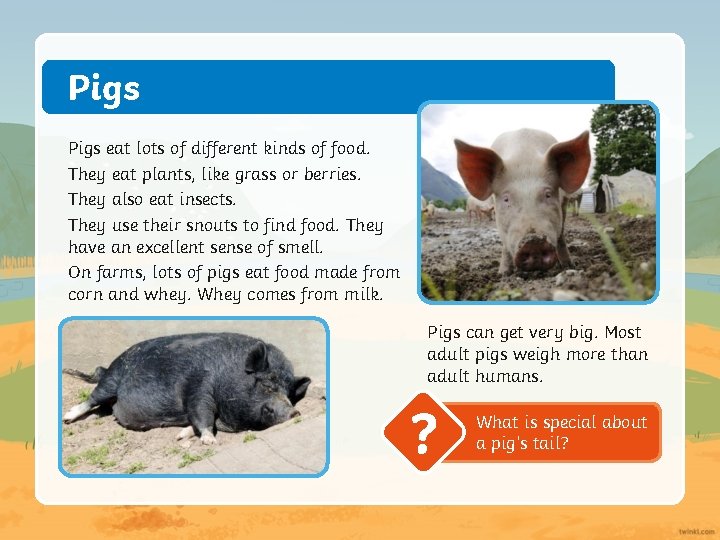 Pigs

Pigs eat lots of different kinds of food.

They eat plants, like grass or berries.

They also eat insects.

They use their snouts to find food. They have an excellent sense of smell.

On farms, lots of pigs eat food made from corn and whey. Whey comes from milk.

Pigs can get very big. Most adult pigs weigh more than adult humans.

?

What is special about a pig's tail?

twinkl.com